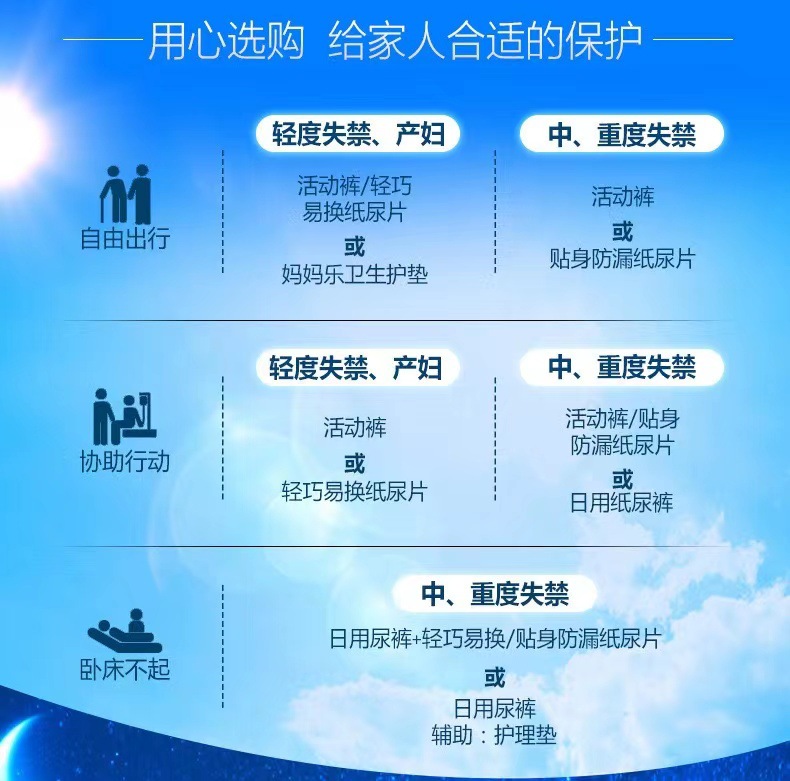 用心选购 给家人合适的保护

自由出行

轻度失禁、产妇

活动裤/轻巧易换纸尿片
或
妈妈乐卫生护垫

中、重度失禁

活动裤
或
贴身防漏纸尿片

协助行动

轻度失禁、产妇

活动裤
或
轻巧易换纸尿片

中、重度失禁

活动裤/贴身防漏纸尿片
或
日用纸尿裤

卧床不起

中、重度失禁

日用尿裤+轻巧易换/贴身防漏纸尿片
或
日用尿裤
辅助：护理垫